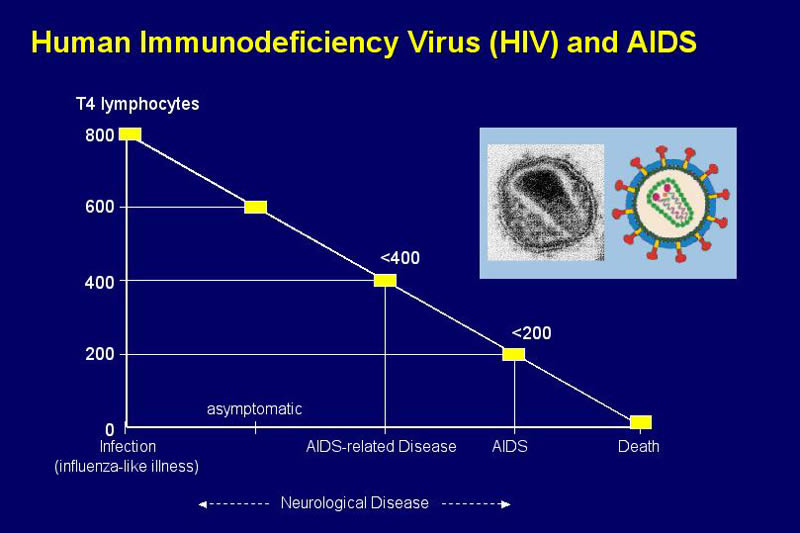 Human Immunodeficiency Virus (HIV) and AIDS

T4 lymphocytes

800

600

400

200

0

<400

<200

asymptomatic

Infection (influenza-like illness)

AIDS-related Disease

AIDS

Death

Neurological Disease